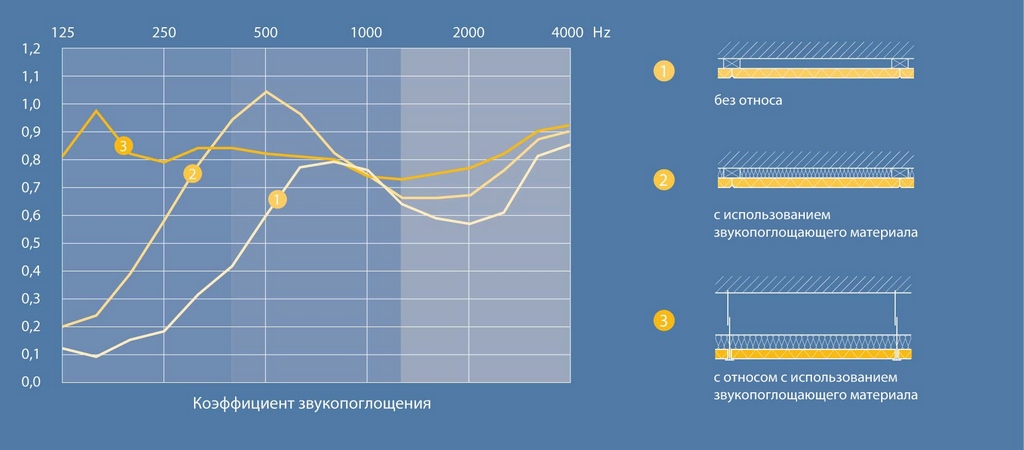 125 250 500 1000 2000 4000 Hz

1,2
1,1
1,0
0,9
0,8
0,7
0,6
0,5
0,4
0,3
0,2
0,1
0,0

3
2
1

Коэффициент звукопоглощения

1
без относа

2
с использованием звукопоглощающего материала

3
с относом с использованием звукопоглощающего материала